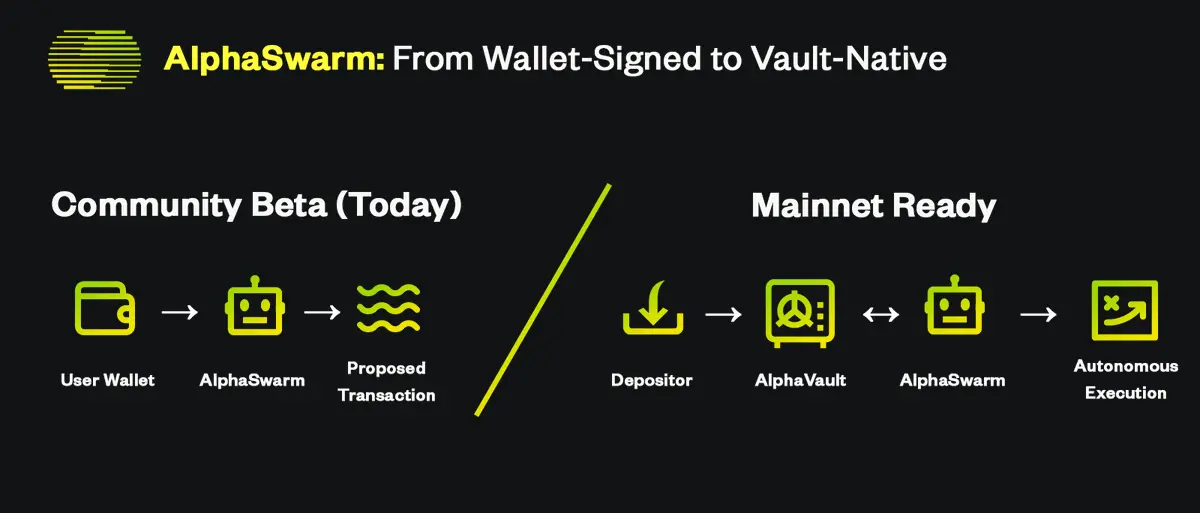 AlphaSwarm: From Wallet-Signed to Vault-Native

Community Beta (Today)

User Wallet → AlphaSwarm → Proposed Transaction

Mainnet Ready

Depositor → AlphaVault ↔ AlphaSwarm → Autonomous Execution